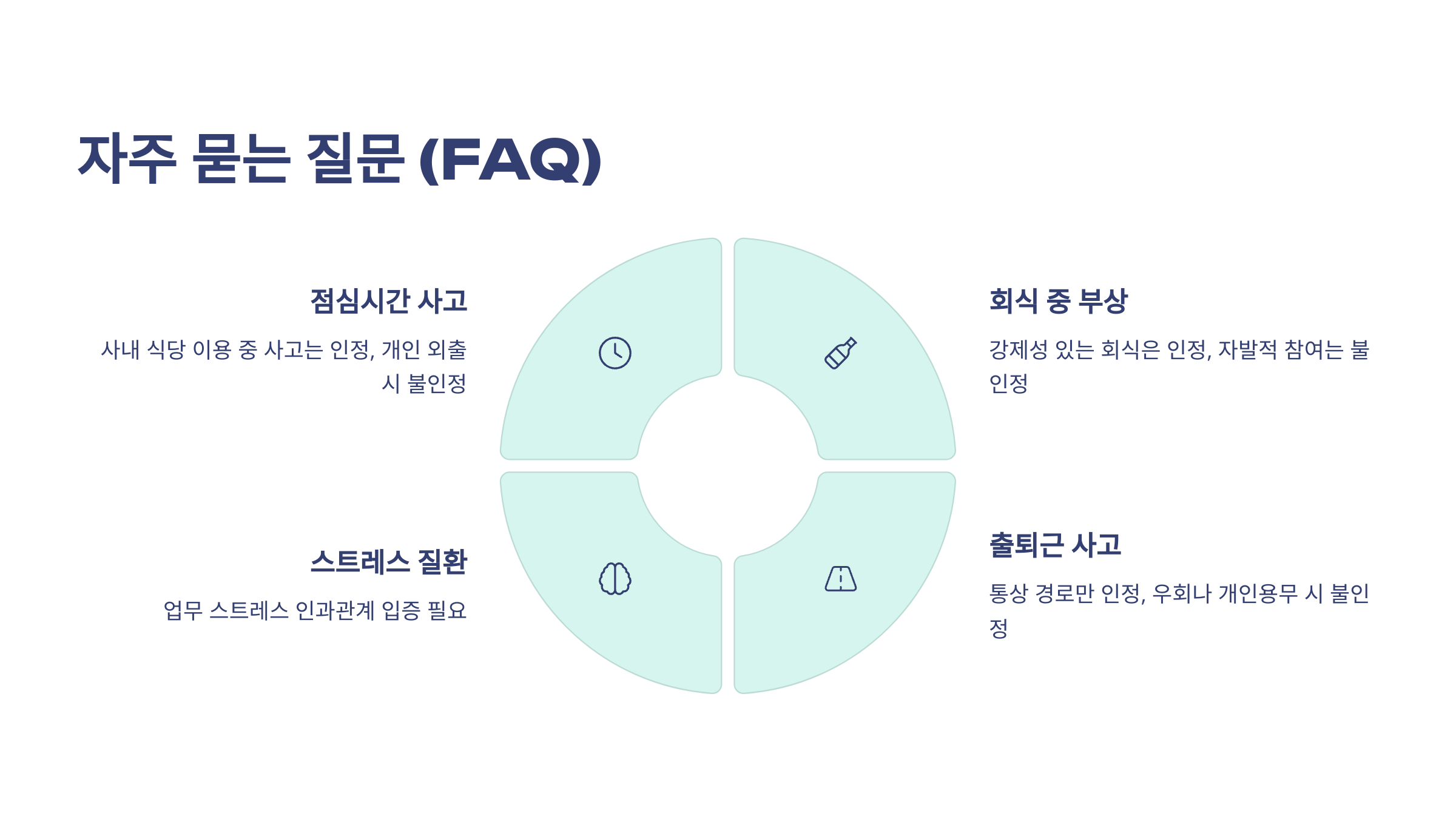 자주 묻는 질문 (FAQ)

점심시간 사고

사내 식당 이용 중 사고는 인정, 개인 외출 시 불인정

회식 중 부상

강제성 있는 회식은 인정, 자발적 참여는 불인정

스트레스 질환

업무 스트레스 인과관계 입증 필요

출퇴근 사고

통상 경로만 인정, 우회나 개인용무 시 불인정